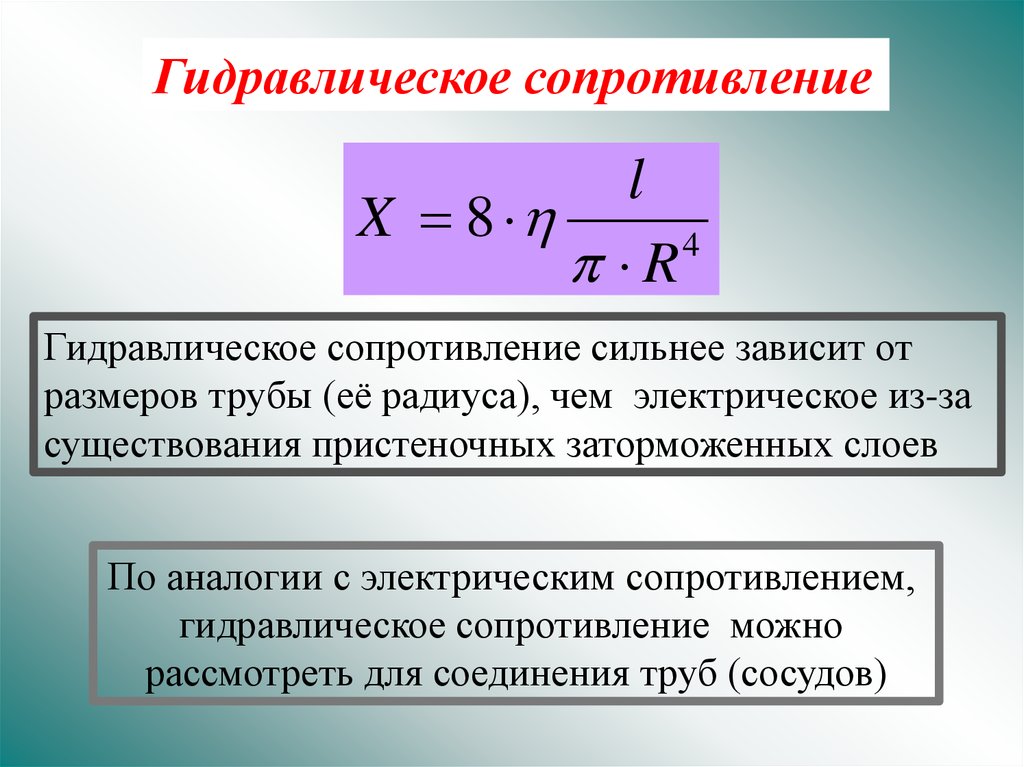 Гидравлическое сопротивление

$X = 8 \cdot \eta \frac{l}{\pi \cdot R^4}$

Гидравлическое сопротивление сильнее зависит от размеров трубы (её радиуса), чем электрическое из-за существования пристеночных заторможенных слоев

По аналогии с электрическим сопротивлением, гидравлическое сопротивление можно рассмотреть для соединения труб (сосудов)